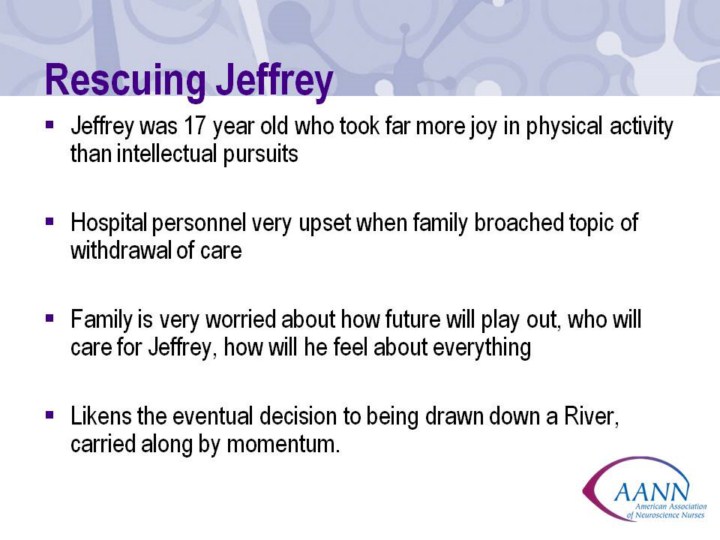 Rescuing Jeffrey

▪ Jeffrey was 17 year old who took far more joy in physical activity than intellectual pursuits

▪ Hospital personnel very upset when family broached topic of withdrawal of care

▪ Family is very worried about how future will play out, who will care for Jeffrey, how will he feel about everything

▪ Likens the eventual decision to being drawn down a River, carried along by momentum.

AANN
American Association of Neuroscience Nurses